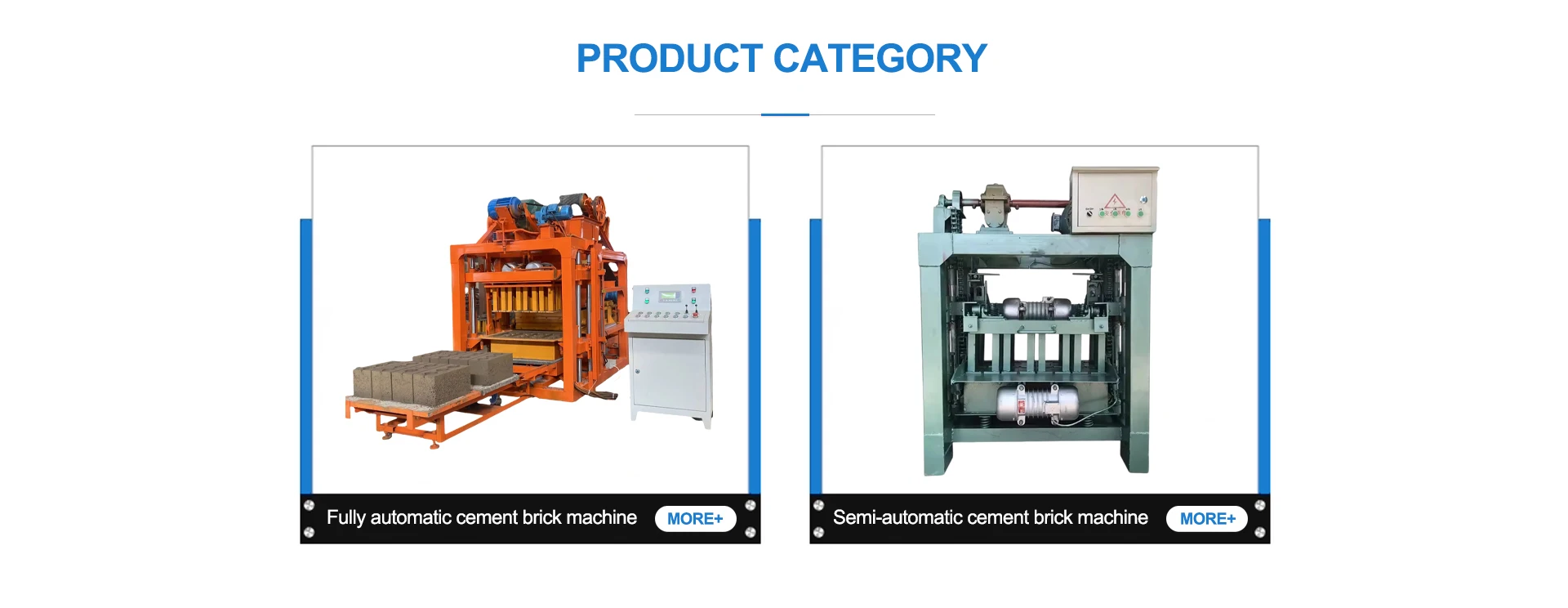 PRODUCT CATEGORY

Fully automatic cement brick machine MORE+

Semi-automatic cement brick machine MORE+